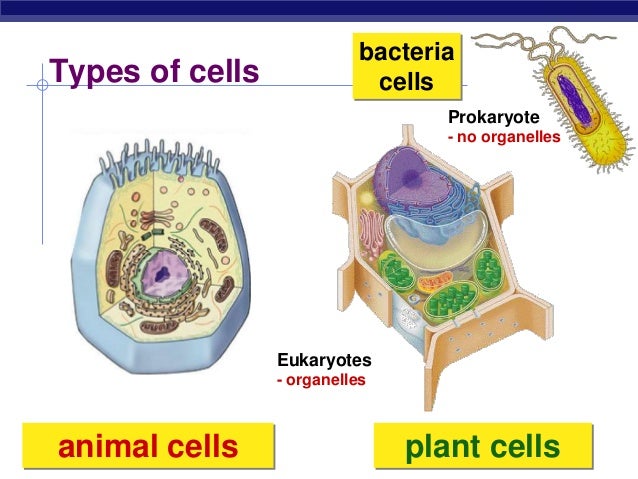 Types of cells

bacteria cells

Prokaryote
- no organelles

Eukaryotes
- organelles

animal cells

plant cells